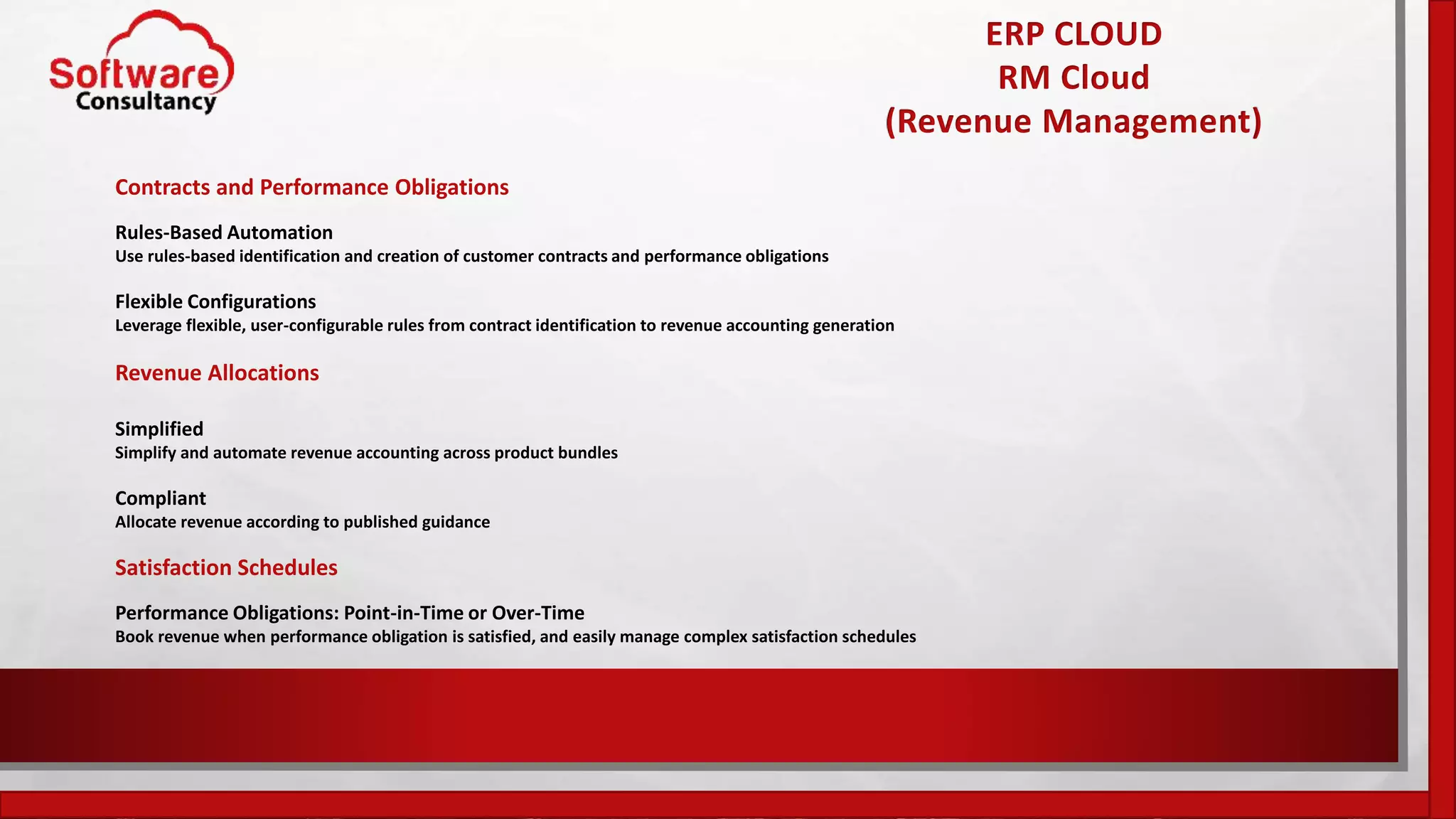 Software Consultancy

ERP CLOUD
RM Cloud
(Revenue Management)

Contracts and Performance Obligations

Rules-Based Automation
Use rules-based identification and creation of customer contracts and performance obligations

Flexible Configurations
Leverage flexible, user-configurable rules from contract identification to revenue accounting generation

Revenue Allocations

Simplified
Simplify and automate revenue accounting across product bundles

Compliant
Allocate revenue according to published guidance

Satisfaction Schedules

Performance Obligations: Point-in-Time or Over-Time
Book revenue when performance obligation is satisfied, and easily manage complex satisfaction schedules